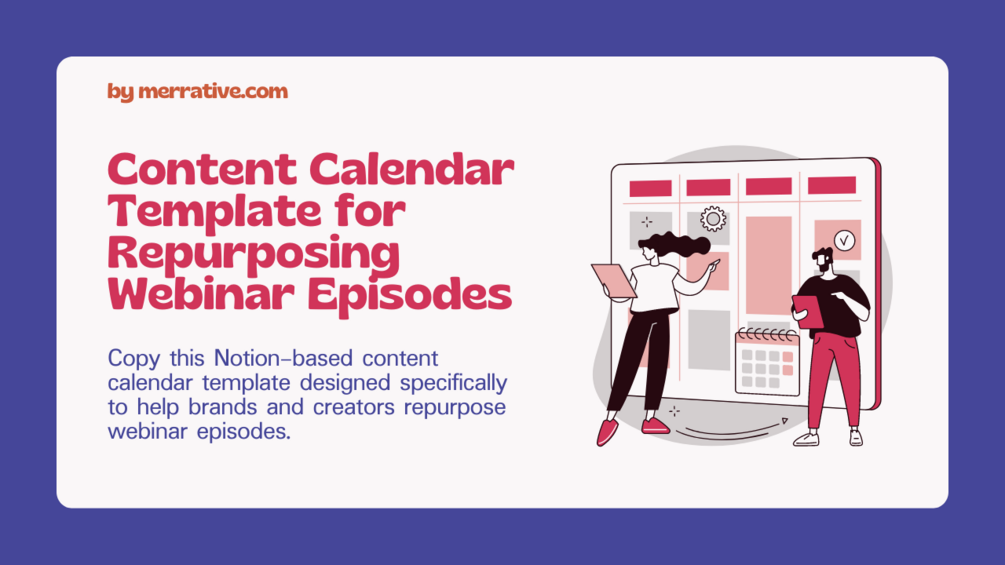 by merrative.com

Content Calendar Template for Repurposing Webinar Episodes

Copy this Notion-based content calendar template designed specifically to help brands and creators repurpose webinar episodes.